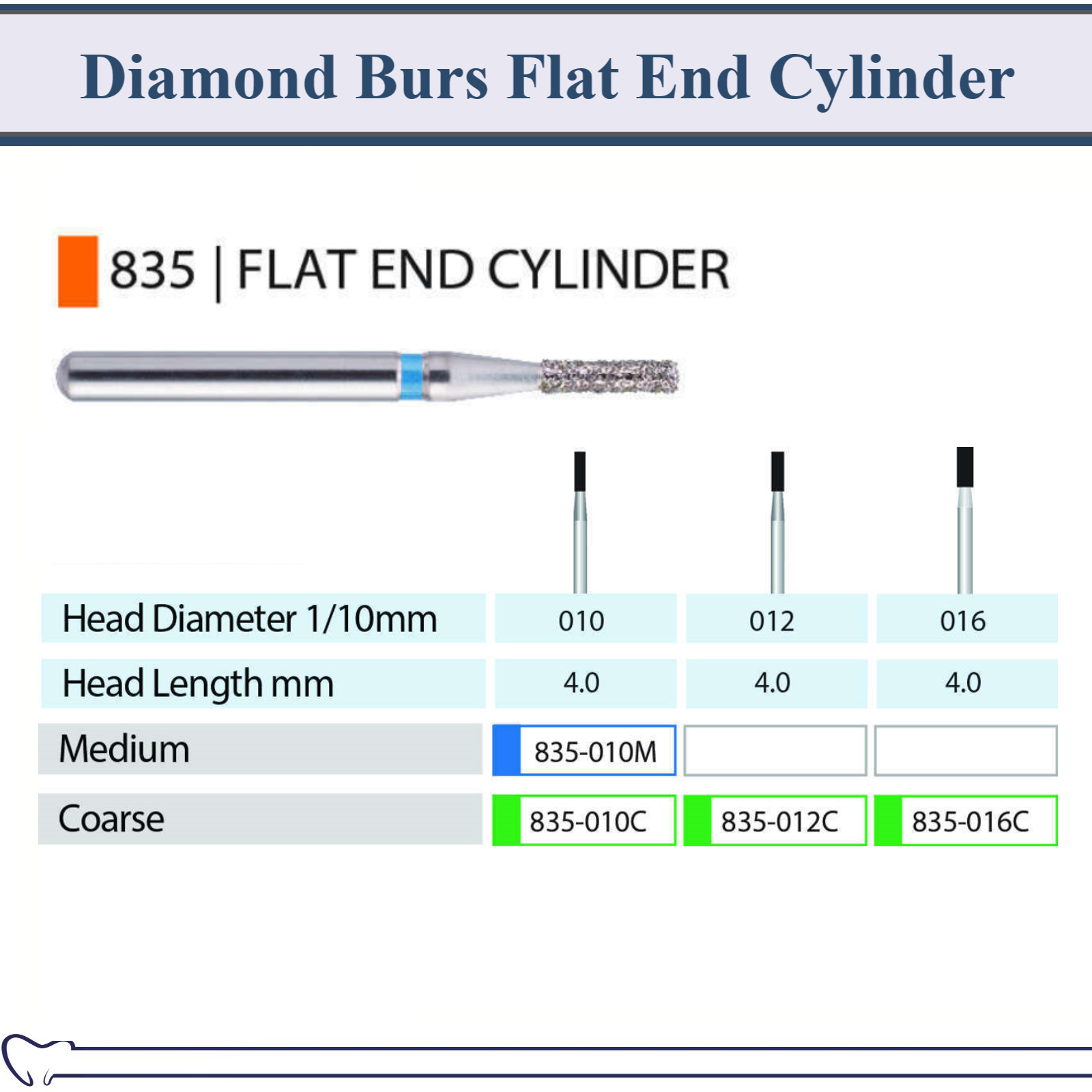 Diamond Burs Flat End Cylinder

835 | FLAT END CYLINDER

| Head Diameter 1/10mm | 010 | 012 | 016 |
|---|---|---|---|
| Head Length mm | 4.0 | 4.0 | 4.0 |
| Medium | 835-010M | | |
| Coarse | 835-010C | 835-012C | 835-016C |